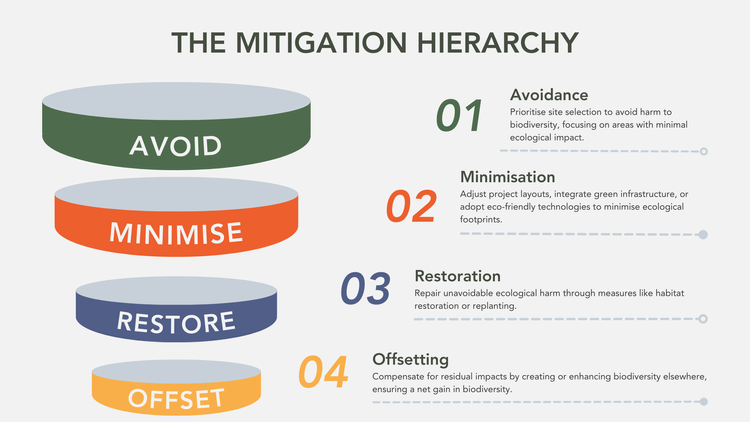 THE MITIGATION HIERARCHY

AVOID

MINIMISE

RESTORE

OFFSET

01
Avoidance
Prioritise site selection to avoid harm to biodiversity, focusing on areas with minimal ecological impact.

02
Minimisation
Adjust project layouts, integrate green infrastructure, or adopt eco-friendly technologies to minimise ecological footprints.

03
Restoration
Repair unavoidable ecological harm through measures like habitat restoration or replanting.

04
Offsetting
Compensate for residual impacts by creating or enhancing biodiversity elsewhere, ensuring a net gain in biodiversity.